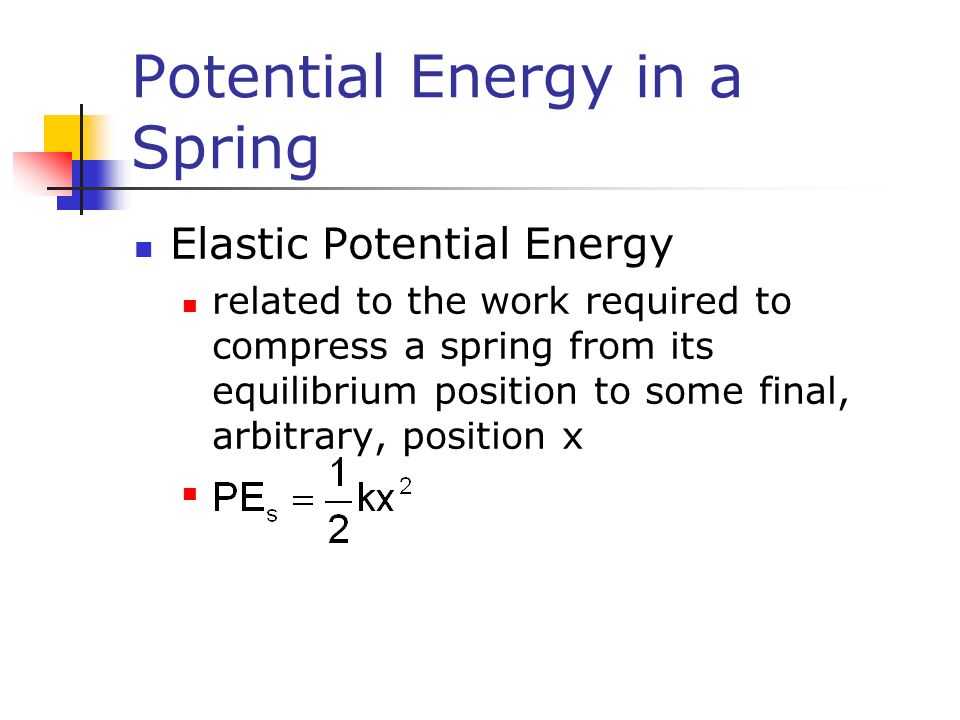 Potential Energy in a Spring

Elastic Potential Energy

related to the work required to compress a spring from its equilibrium position to some final, arbitrary, position x

$PE_s = \frac{1}{2}kx^2$